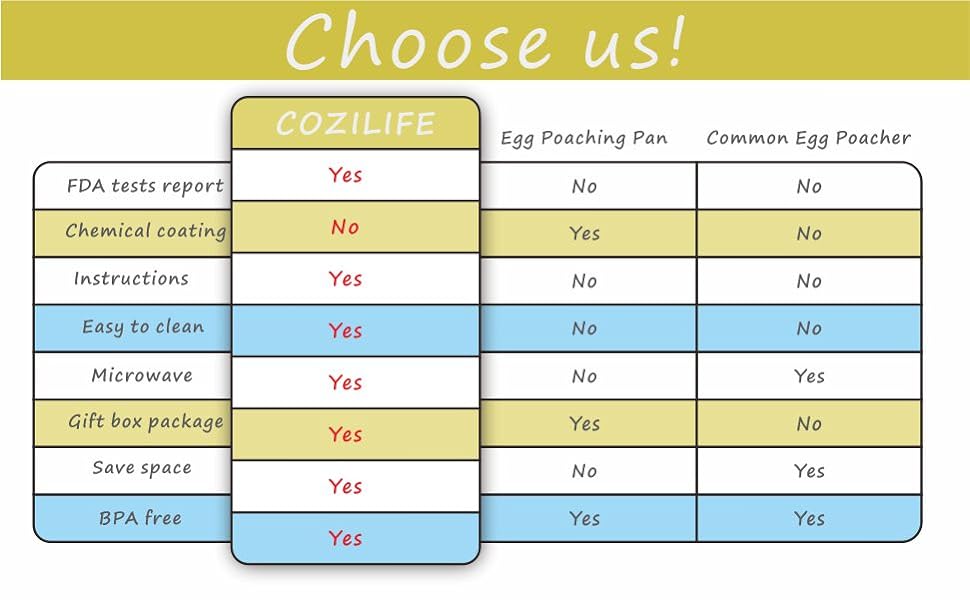 Choose us!

| | COZILIFE | Egg Poaching Pan | Common Egg Poacher |
|---|---|---|---|
| FDA tests report | Yes | No | No |
| Chemical coating | No | Yes | No |
| Instructions | Yes | No | No |
| Easy to clean | Yes | No | No |
| Microwave | Yes | No | Yes |
| Gift box package | Yes | Yes | No |
| Save space | Yes | No | Yes |
| BPA free | Yes | Yes | Yes |